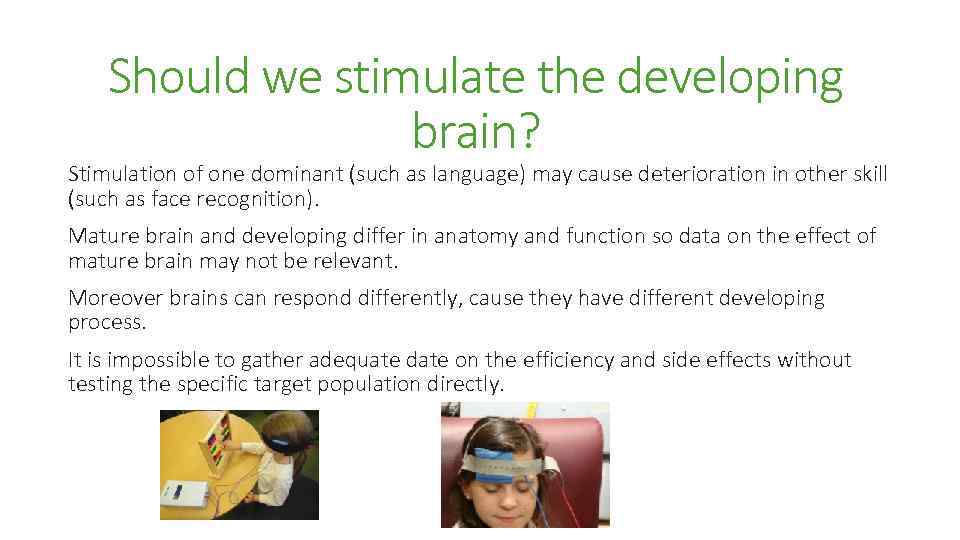 Should we stimulate the developing brain?

Stimulation of one dominant (such as language) may cause deterioration in other skill (such as face recognition).

Mature brain and developing differ in anatomy and function so data on the effect of mature brain may not be relevant.

Moreover brains can respond differently, cause they have different developing process.

It is impossible to gather adequate date on the efficiency and side effects without testing the specific target population directly.